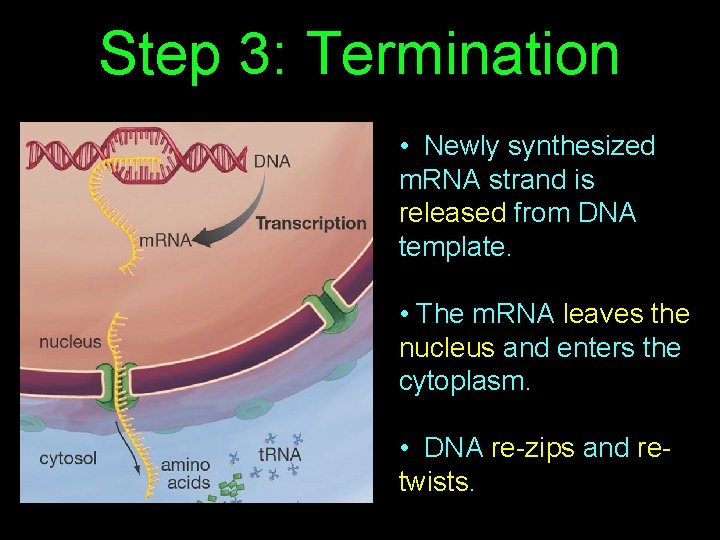 Step 3: Termination

DNA

Transcription

mRNA

nucleus

cytosol

amino acids

tRNA

• Newly synthesized mRNA strand is released from DNA template.

• The mRNA leaves the nucleus and enters the cytoplasm.

• DNA re-zips and re-twists.